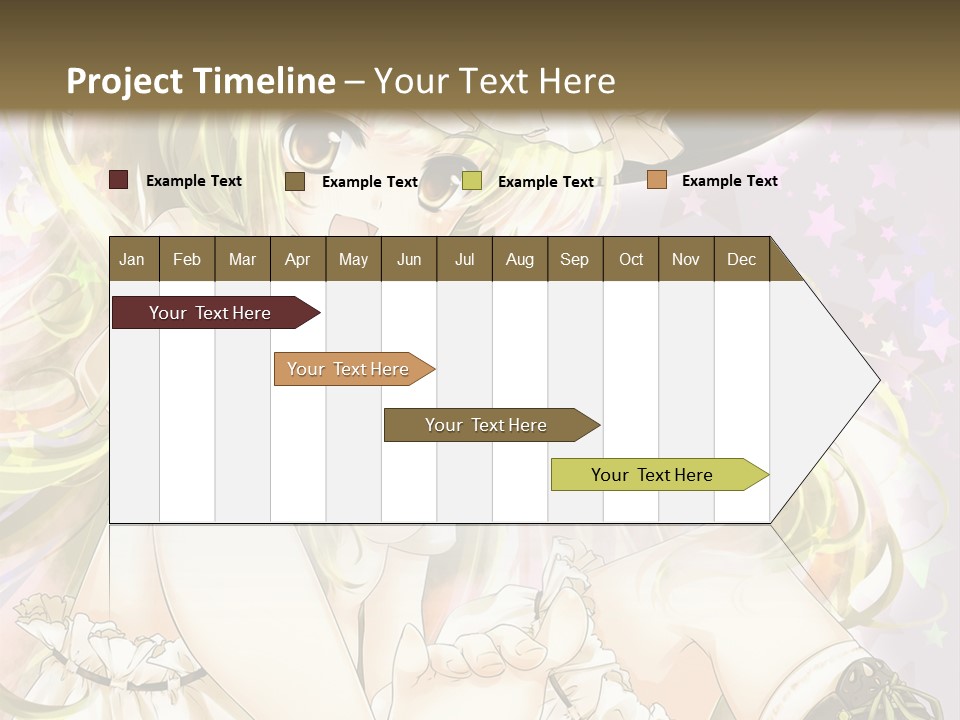 Project Timeline – Your Text Here

Example Text
Example Text
Example Text
Example Text

| Jan | Feb | Mar | Apr | May | Jun | Jul | Aug | Sep | Oct | Nov | Dec |
|---|---|---|---|---|---|---|---|---|---|---|---|

Your Text Here
Your Text Here
Your Text Here
Your Text Here